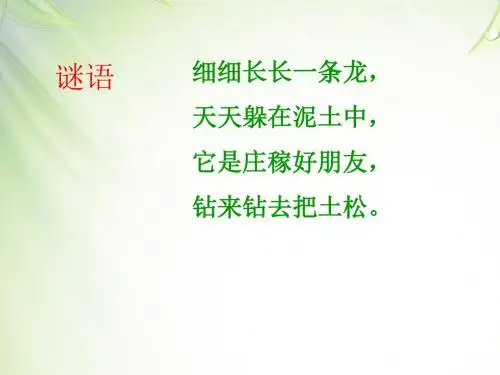 谜语

细细长长一条龙，
天天躲在泥土中，
它是庄稼好朋友，
钻来钻去把土松。